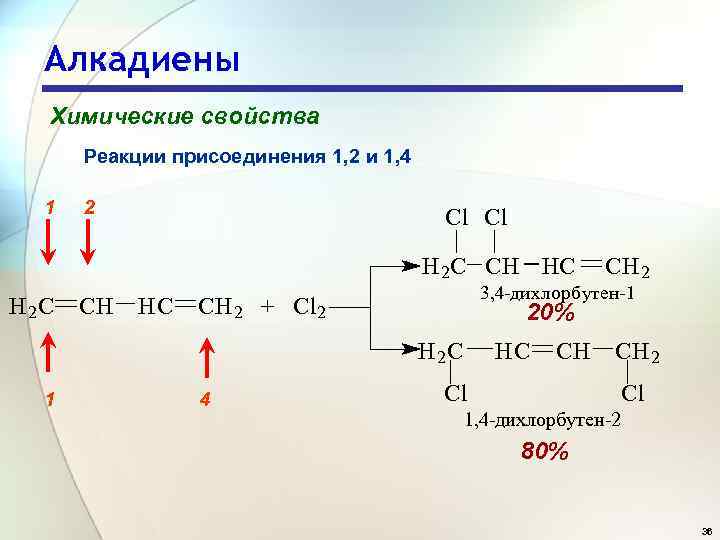 Алкадиены

Химические свойства

Реакции присоединения 1,2 и 1,4

1 2

$H_2C=CH-HC=CH_2 + Cl_2$

1 4

Cl Cl

$H_2C-CH-HC=CH_2$

3,4-дихлорбутен-1

20%

$H_2C-HC=CH-CH_2$

Cl Cl

1,4-дихлорбутен-2

80%

36